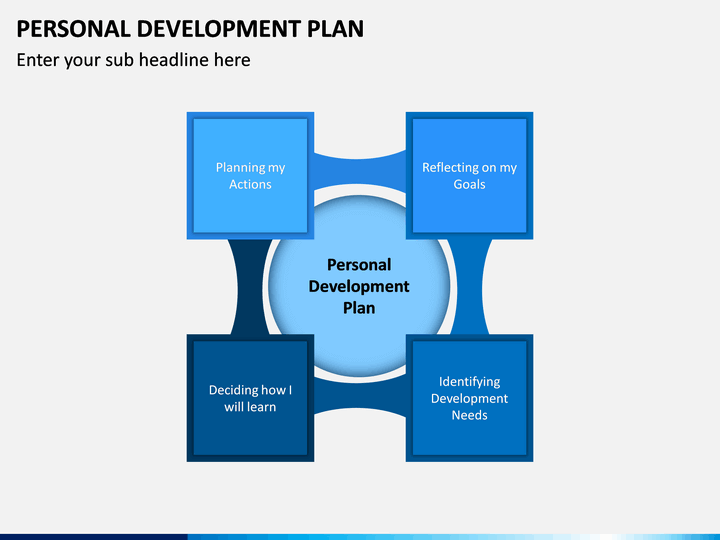 PERSONAL DEVELOPMENT PLAN

Enter your sub headline here

Planning my Actions

Reflecting on my Goals

Personal Development Plan

Deciding how I will learn

Identifying Development Needs